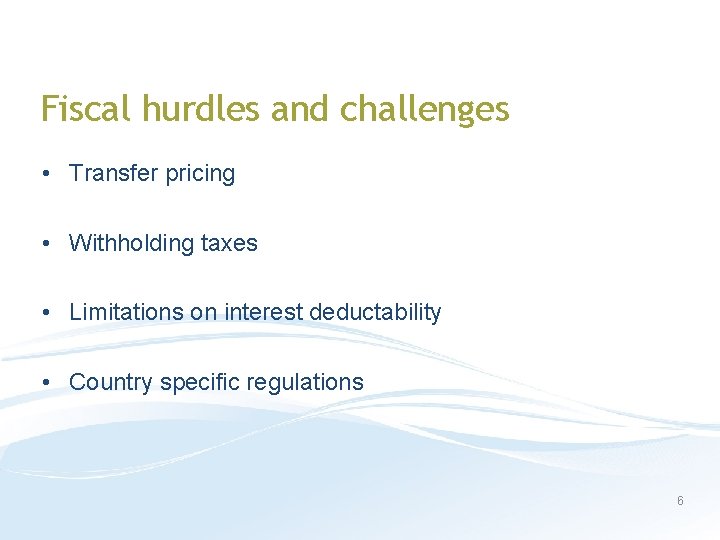 Fiscal hurdles and challenges

• Transfer pricing

• Withholding taxes

• Limitations on interest deductability

• Country specific regulations

6